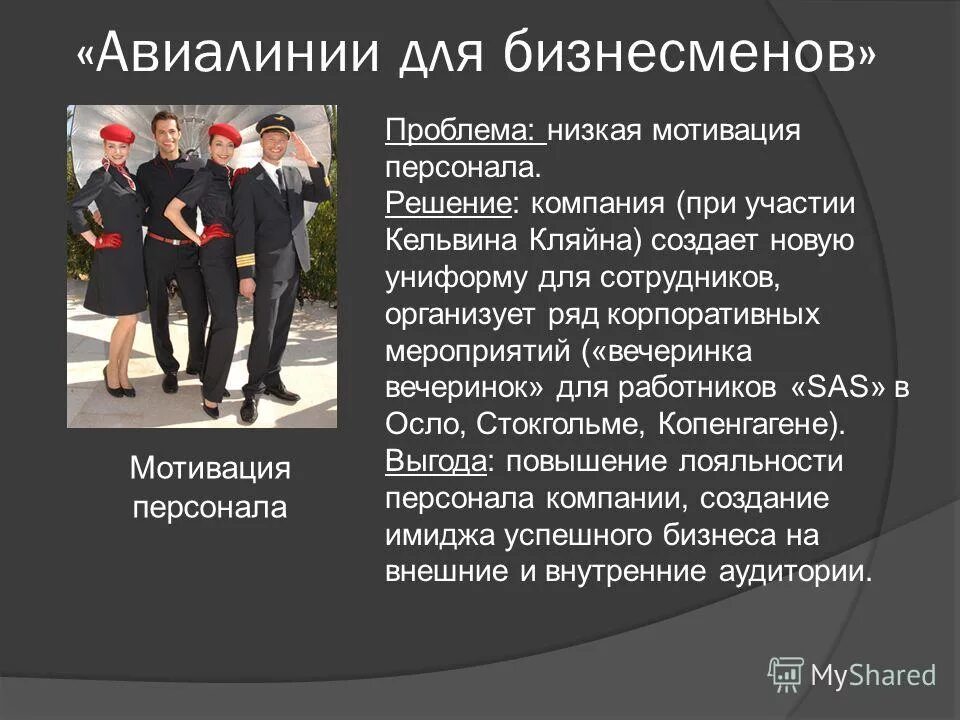 «Авиалинии для бизнесменов»

Мотивация персонала

Проблема: низкая мотивация персонала.
Решение: компания (при участии Кельвина Кляйна) создает новую униформу для сотрудников, организует ряд корпоративных мероприятий («вечеринка вечеринок» для работников «SAS» в Осло, Стокгольме, Копенгагене).
Выгода: повышение лояльности персонала компании, создание имиджа успешного бизнеса на внешние и внутренние аудитории.

MyShared